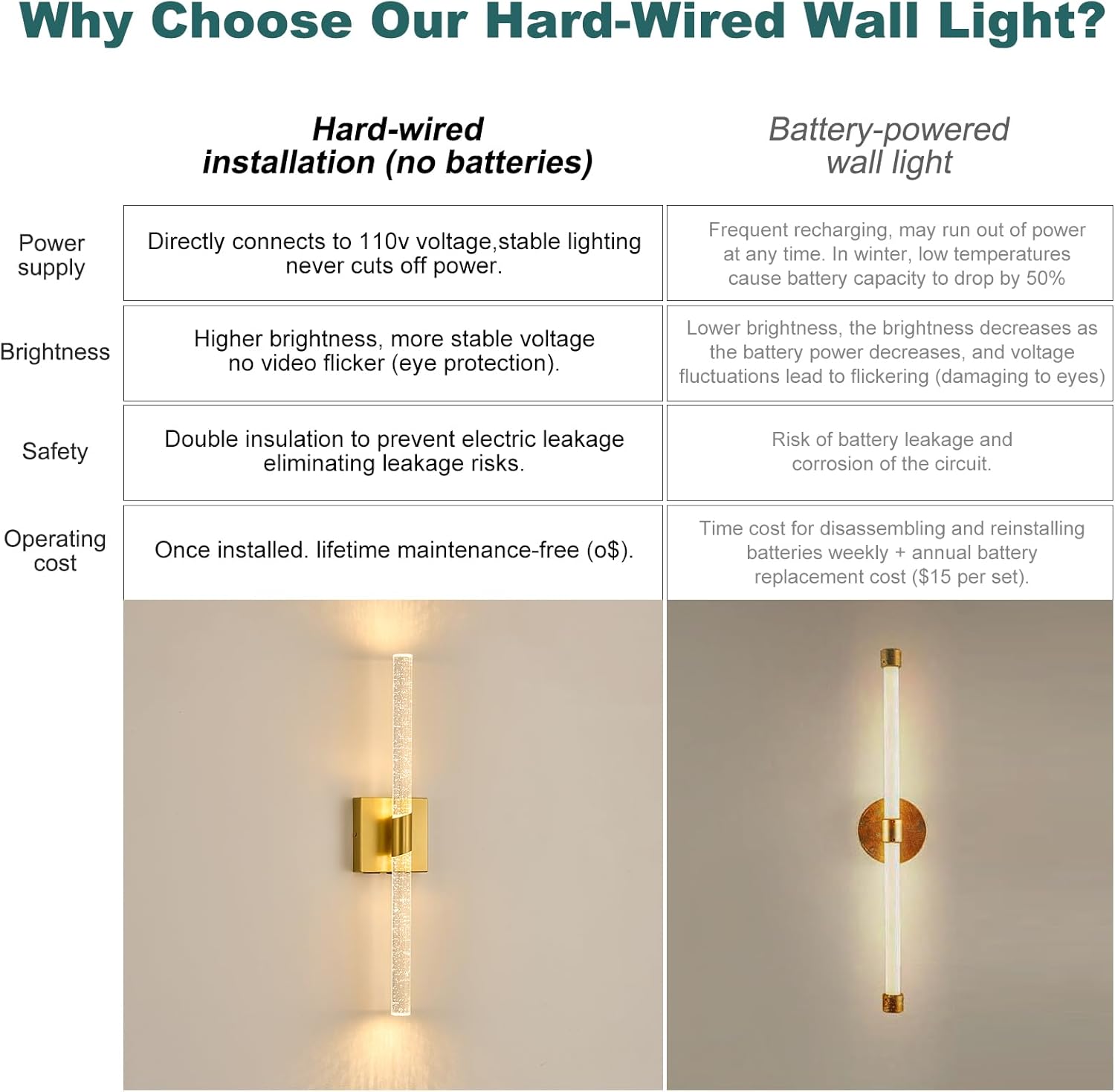 Why Choose Our Hard-Wired Wall Light?

| | Hard-wired installation (no batteries) | Battery-powered wall light |
|---|---|---|
| Power supply | Directly connects to 110v voltage,stable lighting never cuts off power. | Frequent recharging, may run out of power at any time. In winter, low temperatures cause battery capacity to drop by 50% |
| Brightness | Higher brightness, more stable voltage no video flicker (eye protection). | Lower brightness, the brightness decreases as the battery power decreases, and voltage fluctuations lead to flickering (damaging to eyes) |
| Safety | Double insulation to prevent electric leakage eliminating leakage risks. | Risk of battery leakage and corrosion of the circuit. |
| Operating cost | Once installed. lifetime maintenance-free (o$). | Time cost for disassembling and reinstalling batteries weekly + annual battery replacement cost ($15 per set). |